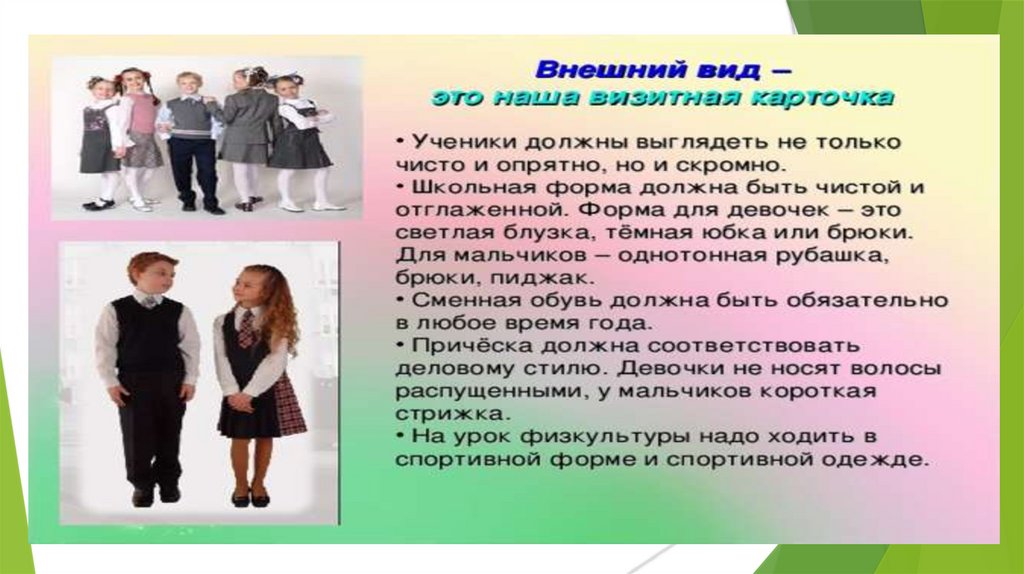 Внешний вид –
это наша визитная карточка

• Ученики должны выглядеть не только чисто и опрятно, но и скромно.
• Школьная форма должна быть чистой и отглаженной. Форма для девочек – это светлая блузка, тёмная юбка или брюки. Для мальчиков – однотонная рубашка, брюки, пиджак.
• Сменная обувь должна быть обязательно в любое время года.
• Причёска должна соответствовать деловому стилю. Девочки не носят волосы распущенными, у мальчиков короткая стрижка.
• На урок физкультуры надо ходить в спортивной форме и спортивной одежде.